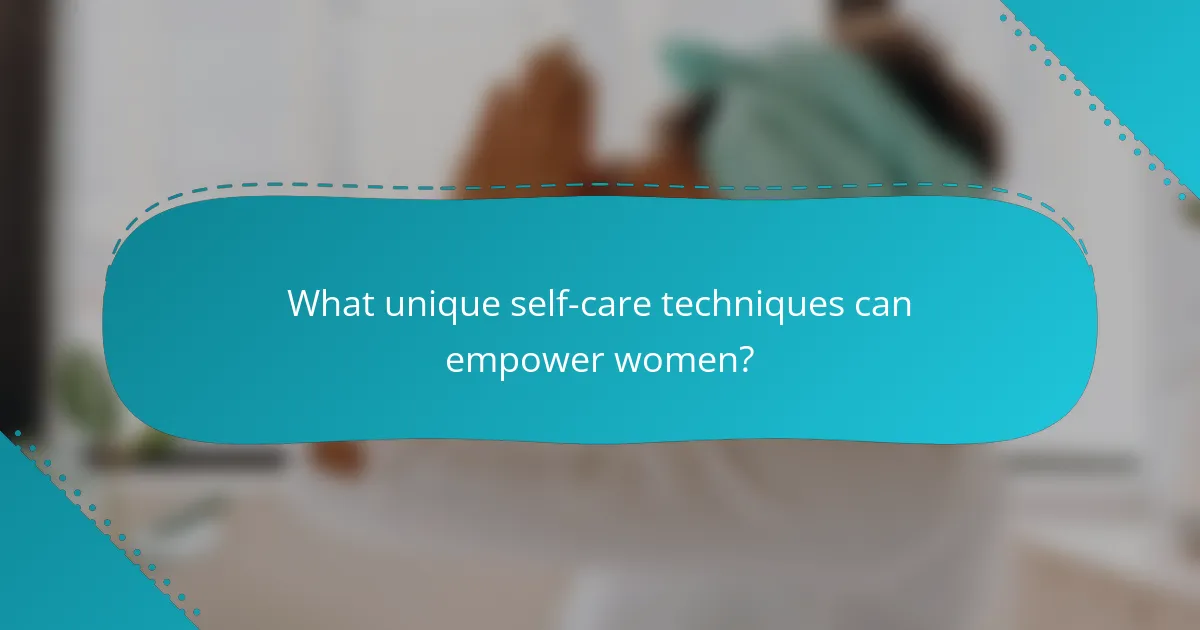 What unique self-care techniques can empower women?